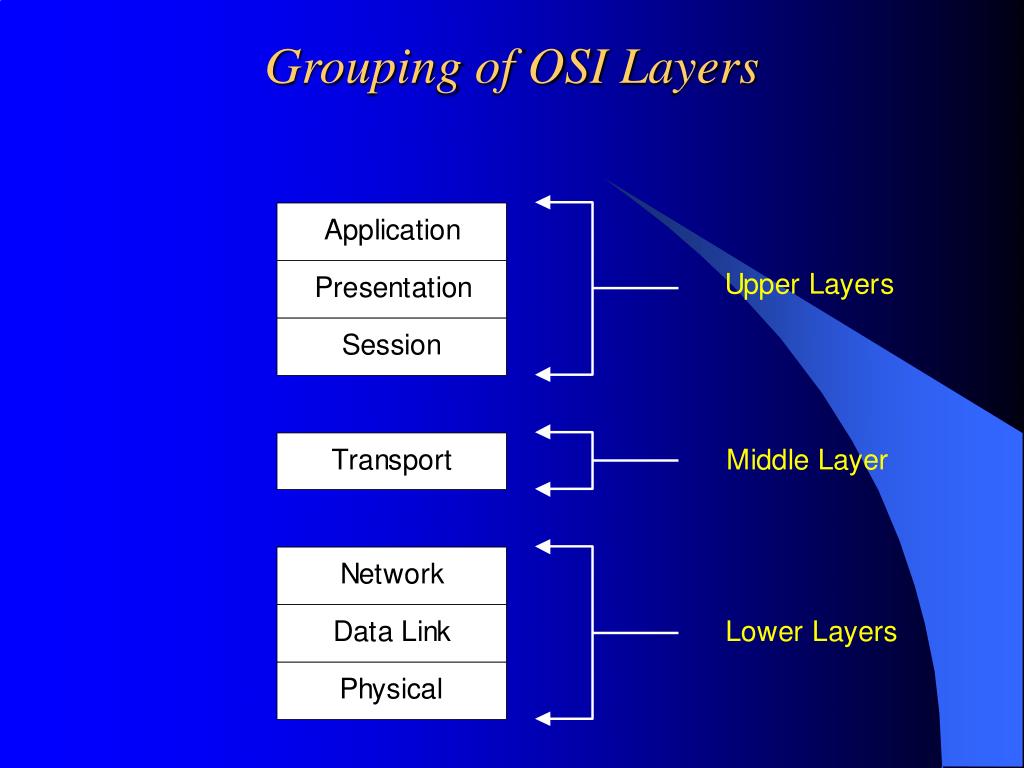 Grouping of OSI Layers

Application
Presentation
Session

Upper Layers

Transport

Middle Layer

Network
Data Link
Physical

Lower Layers